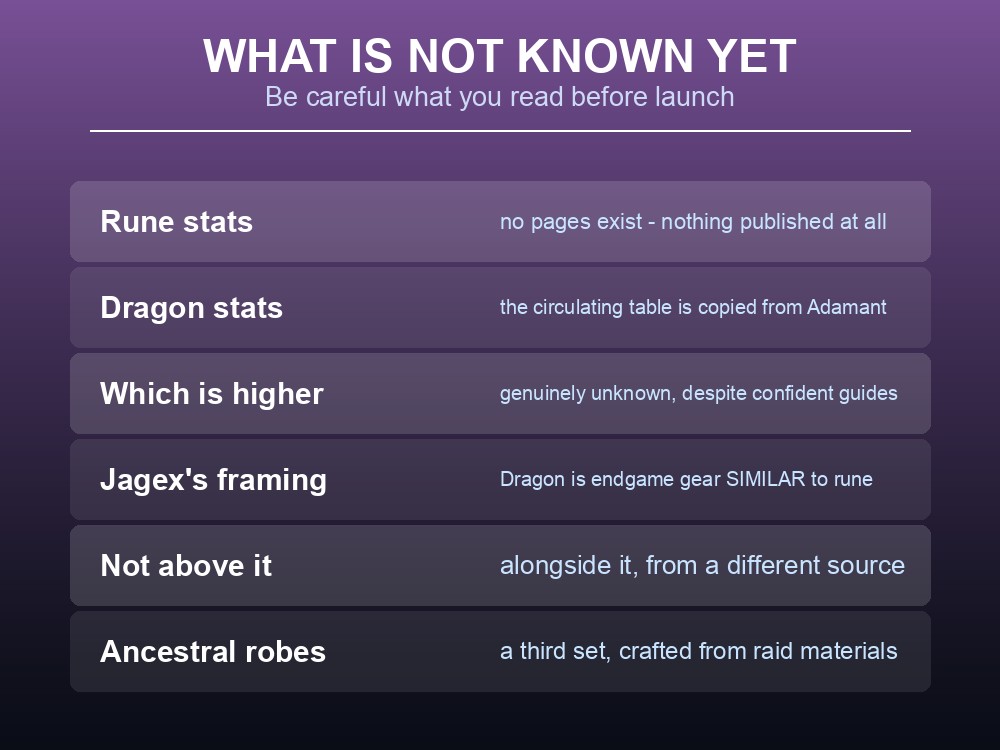 WHAT IS NOT KNOWN YET
Be careful what you read before launch

| | |
|---|---|
| Rune stats | no pages exist - nothing published at all |
| Dragon stats | the circulating table is copied from Adamant |
| Which is higher | genuinely unknown, despite confident guides |
| Jagex's framing | Dragon is endgame gear SIMILAR to rune |
| Not above it | alongside it, from a different source |
| Ancestral robes | a third set, crafted from raid materials |